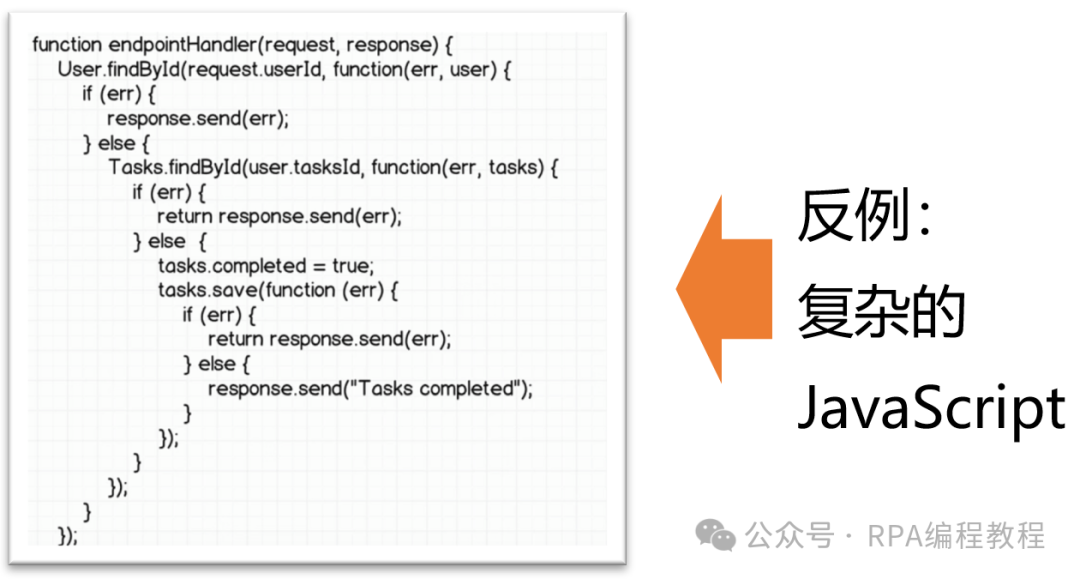 function endpointHandler(request, response) {
  User.findById(request.userId, function(err, user) {
    if (err) {
      response.send(err);
    } else {
      Tasks.findById(user.tasksId, function(err, tasks) {
        if (err) {
          return response.send(err);
        } else {
          tasks.completed = true;
          tasks.save(function (err) {
            if (err) {
              return response.send(err);
            } else {
              response.send("Tasks completed");
            }
          });
        }
      });
    }
  });

反例:
复杂的
JavaScript

公众号 · RPA编程教程